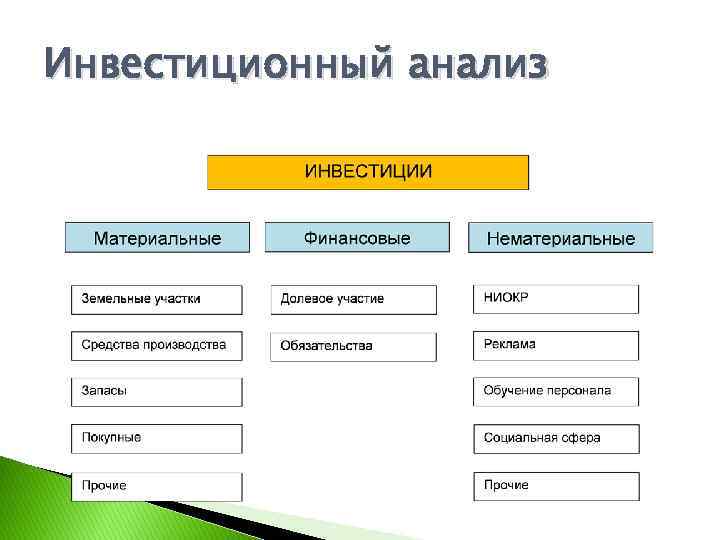 Инвестиционный анализ

ИНВЕСТИЦИИ

Материальные

Земельные участки

Средства производства

Запасы

Покупные

Прочие

Финансовые

Долевое участие

Обязательства

Нематериальные

НИОКР

Реклама

Обучение персонала

Социальная сфера

Прочие